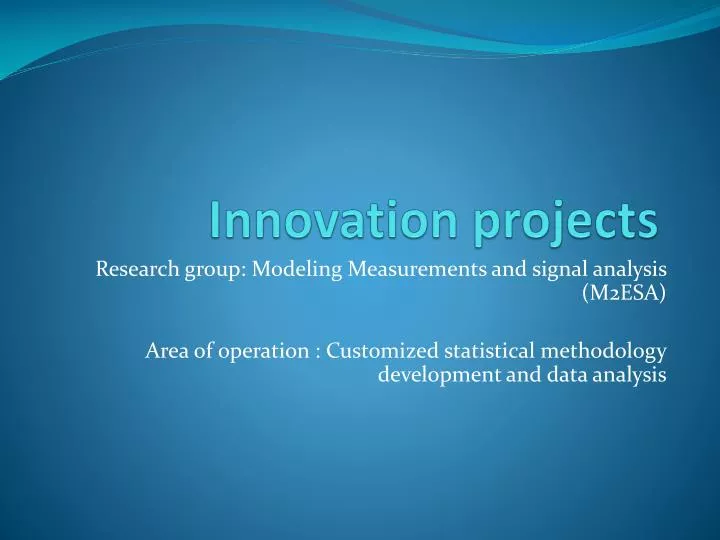 Innovation projects

Research group: Modeling Measurements and signal analysis (M2ESA)

Area of operation : Customized statistical methodology development and data analysis